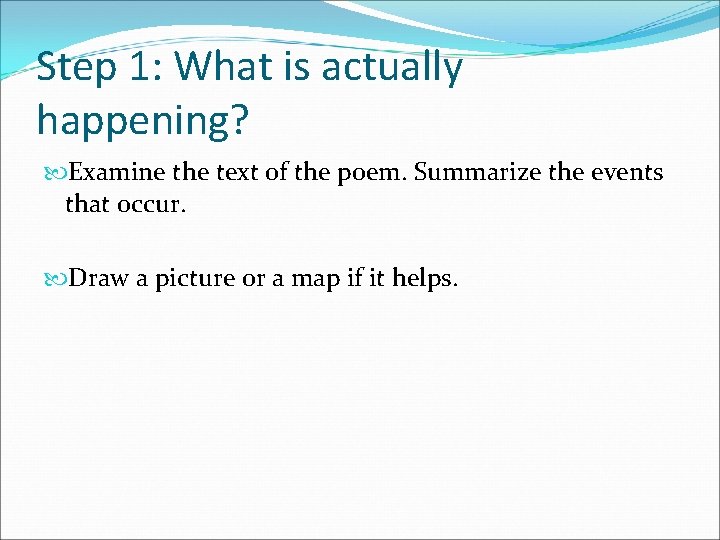 Step 1: What is actually happening?

Examine the text of the poem. Summarize the events that occur.

Draw a picture or a map if it helps.